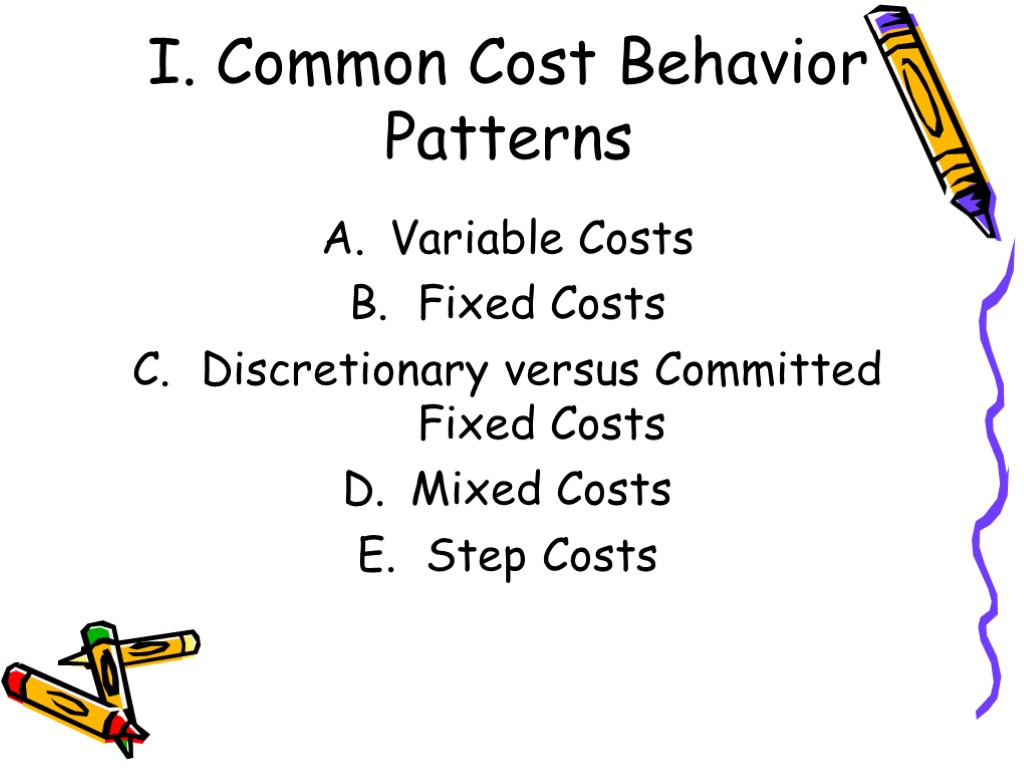 I. Common Cost Behavior Patterns

A. Variable Costs
B. Fixed Costs
C. Discretionary versus Committed Fixed Costs
D. Mixed Costs
E. Step Costs